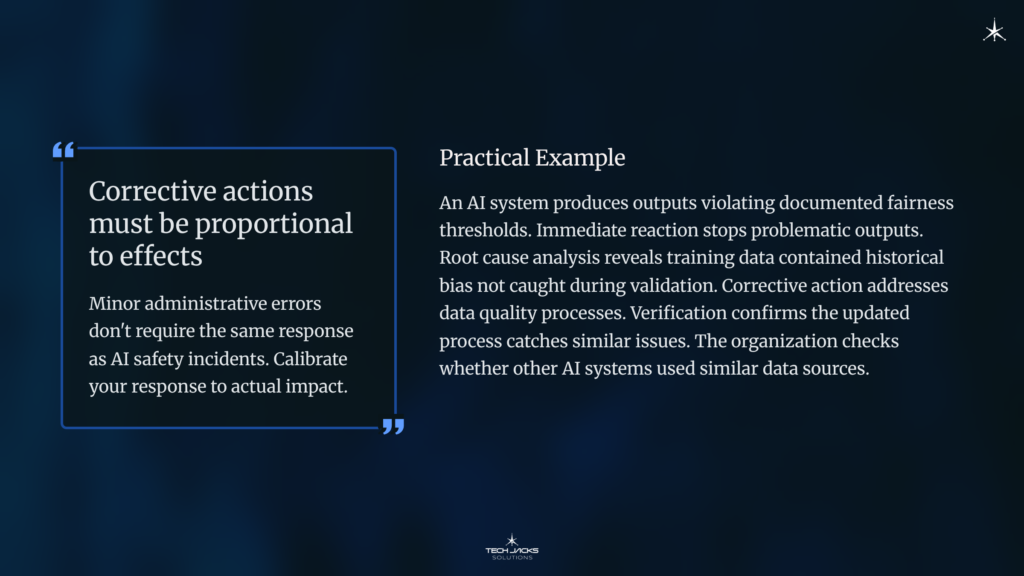 Corrective actions must be proportional to effects

Minor administrative errors don't require the same response as AI safety incidents. Calibrate your response to actual impact.

Practical Example

An AI system produces outputs violating documented fairness thresholds. Immediate reaction stops problematic outputs. Root cause analysis reveals training data contained historical bias not caught during validation. Corrective action addresses data quality processes. Verification confirms the updated process catches similar issues. The organization checks whether other AI systems used similar data sources.

TECH JACKS
SOLUTIONS